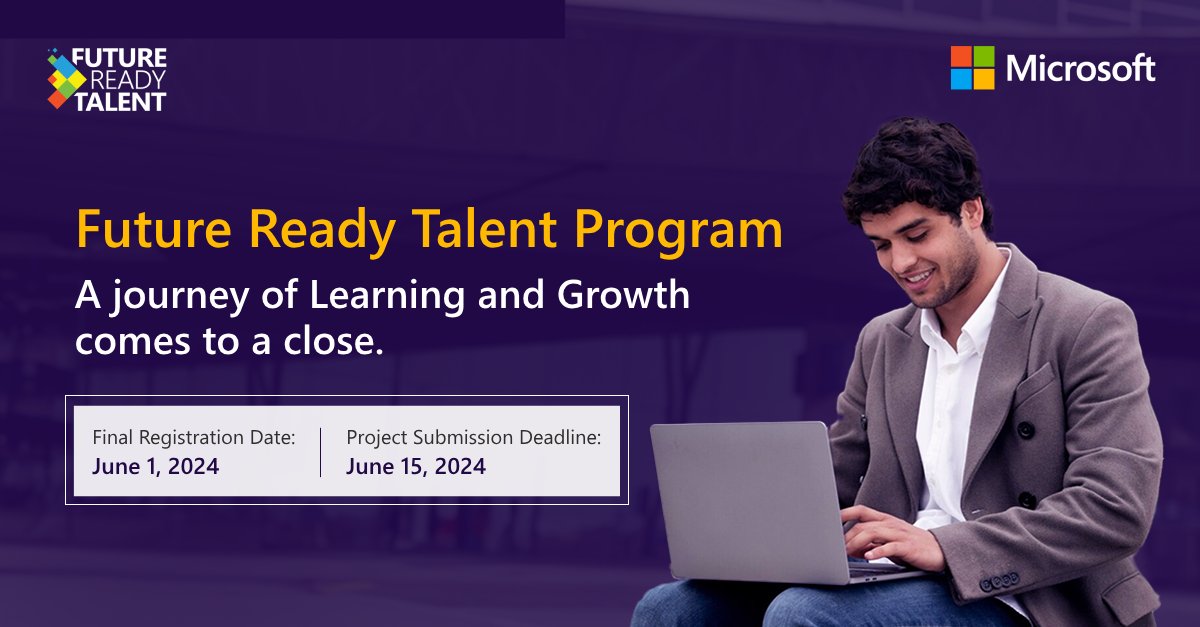 FUTURE READY TALENT

Microsoft

Future Ready Talent Program

A journey of Learning and Growth comes to a close.

Final Registration Date:
June 1, 2024

Project Submission Deadline:
June 15, 2024